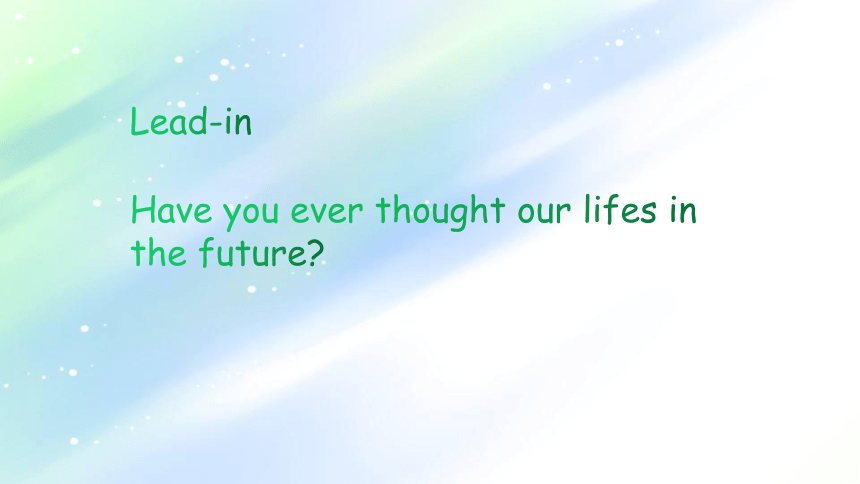 Lead-in

Have you ever thought our lifes in the future?